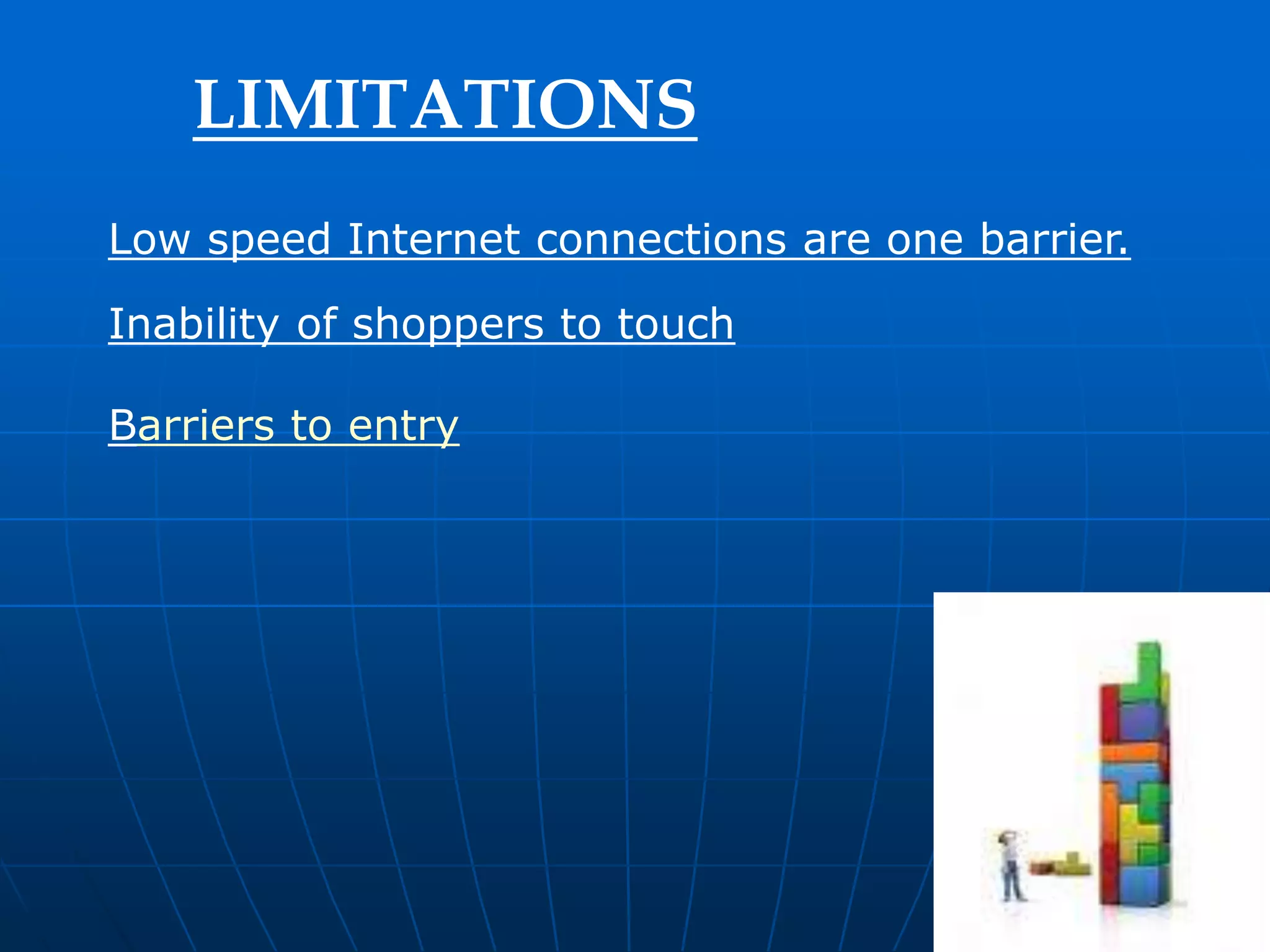 LIMITATIONS

Low speed Internet connections are one barrier.

Inability of shoppers to touch

Barriers to entry